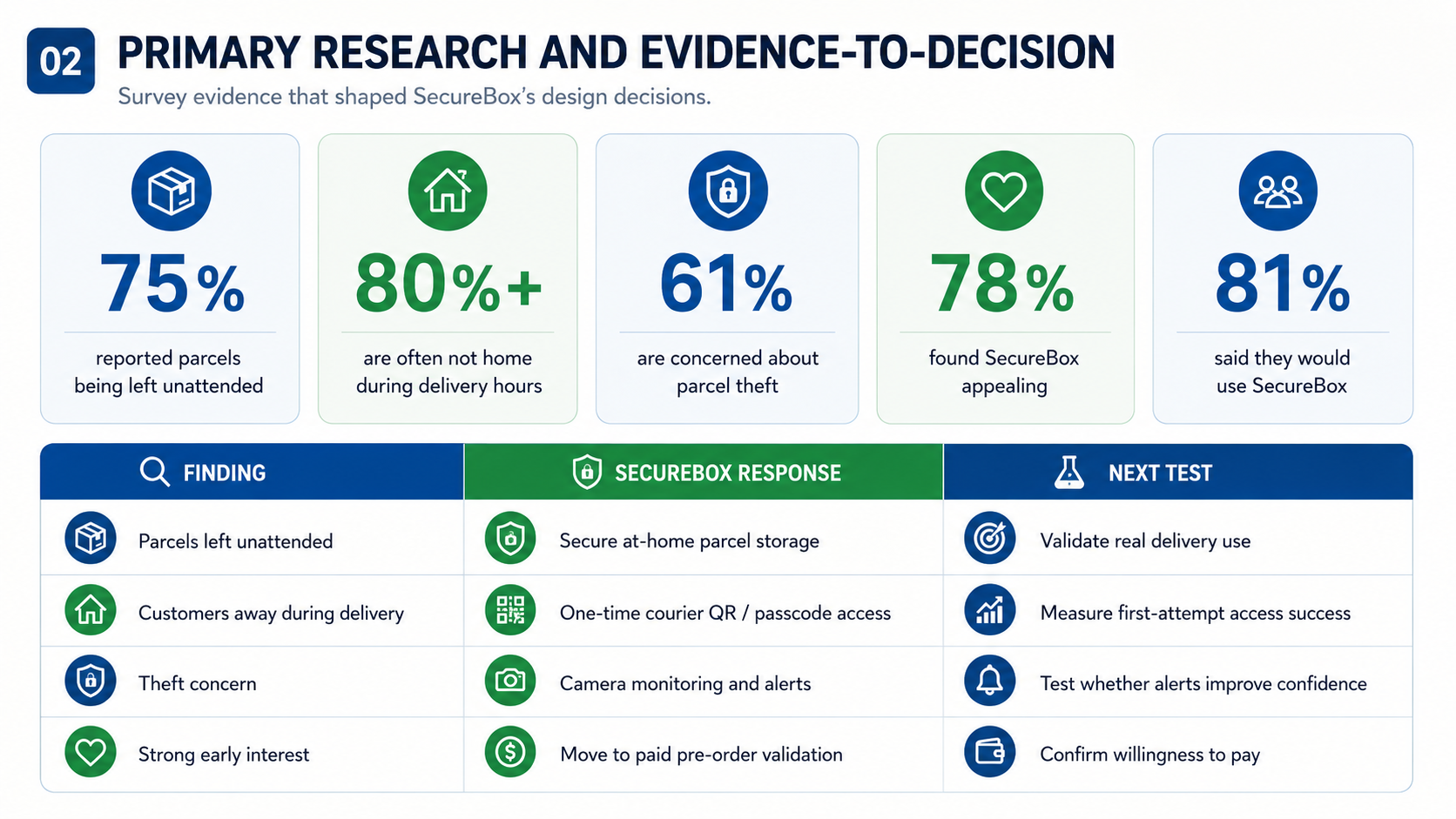 02

PRIMARY RESEARCH AND EVIDENCE-TO-DECISION

Survey evidence that shaped SecureBox's design decisions.

75%

reported parcels being left unattended

80%+

are often not home during delivery hours

61%

are concerned about parcel theft

78%

found SecureBox appealing

81%

said they would use SecureBox

| FINDING | SECUREBOX RESPONSE | NEXT TEST |
|---|---|---|
| Parcels left unattended | Secure at-home parcel storage | Validate real delivery use |
| Customers away during delivery | One-time courier QR / passcode access | Measure first-attempt access success |
| Theft concern | Camera monitoring and alerts | Test whether alerts improve confidence |
| Strong early interest | Move to paid pre-order validation | Confirm willingness to pay |